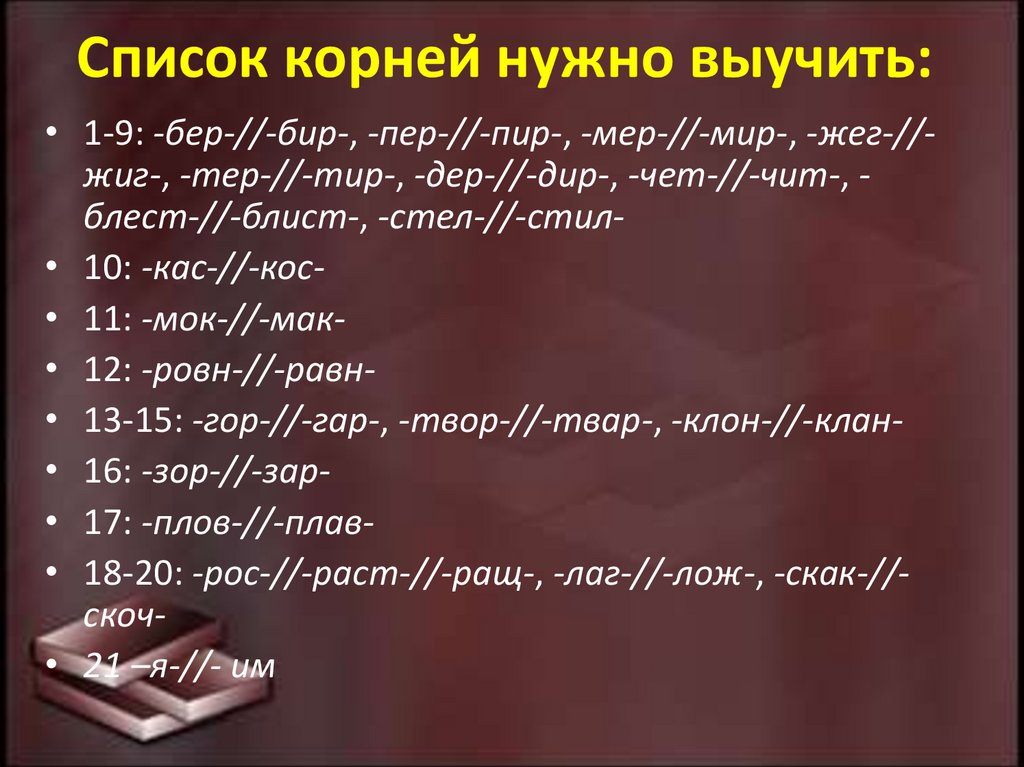 Список корней нужно выучить:

• 1-9: -бер-//-бир-, -пер-//-пир-, -мер-//-мир-, -жег-//-жиг-, -тер-//-тир-, -дер-//-дир-, -чет-//-чит-, -блест-//-блист-, -стел-//-стил-
• 10: -кас-//-кос-
• 11: -мок-//-мак-
• 12: -ровн-//-равн-
• 13-15: -гор-//-гар-, -твор-//-твар-, -клон-//-клан-
• 16: -зор-//-зар-
• 17: -плов-//-плав-
• 18-20: -рос-//-раст-//-ращ-, -лаг-//-лож-, -скак-//-скоч-
• 21 –я-//- им